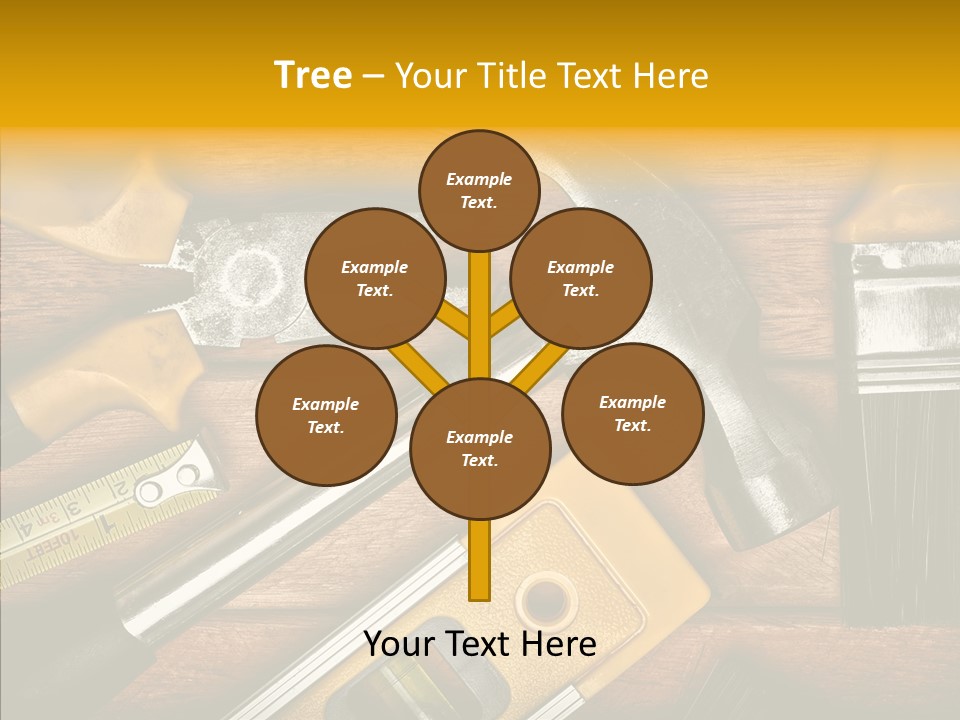 Tree – Your Title Text Here

Example Text.

Example Text.

Example Text.

Example Text.

Example Text.

Example Text.

Your Text Here